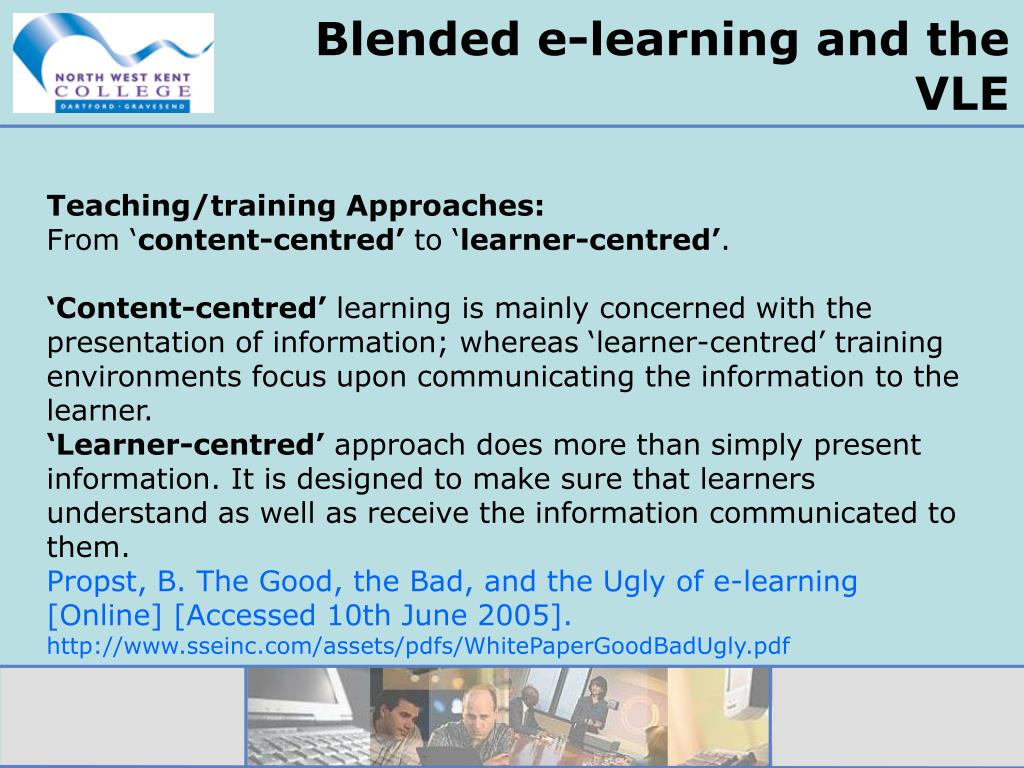 NORTH WEST KENT COLLEGE
DARTFORD · GRAVESEND

Blended e-learning and the VLE

Teaching/training Approaches:
From ‘content-centred’ to ‘learner-centred’.

‘Content-centred’ learning is mainly concerned with the presentation of information; whereas ‘learner-centred’ training environments focus upon communicating the information to the learner.
‘Learner-centred’ approach does more than simply present information. It is designed to make sure that learners understand as well as receive the information communicated to them.
Propst, B. The Good, the Bad, and the Ugly of e-learning [Online] [Accessed 10th June 2005].
http://www.sseinc.com/assets/pdfs/WhitePaperGoodBadUgly.pdf